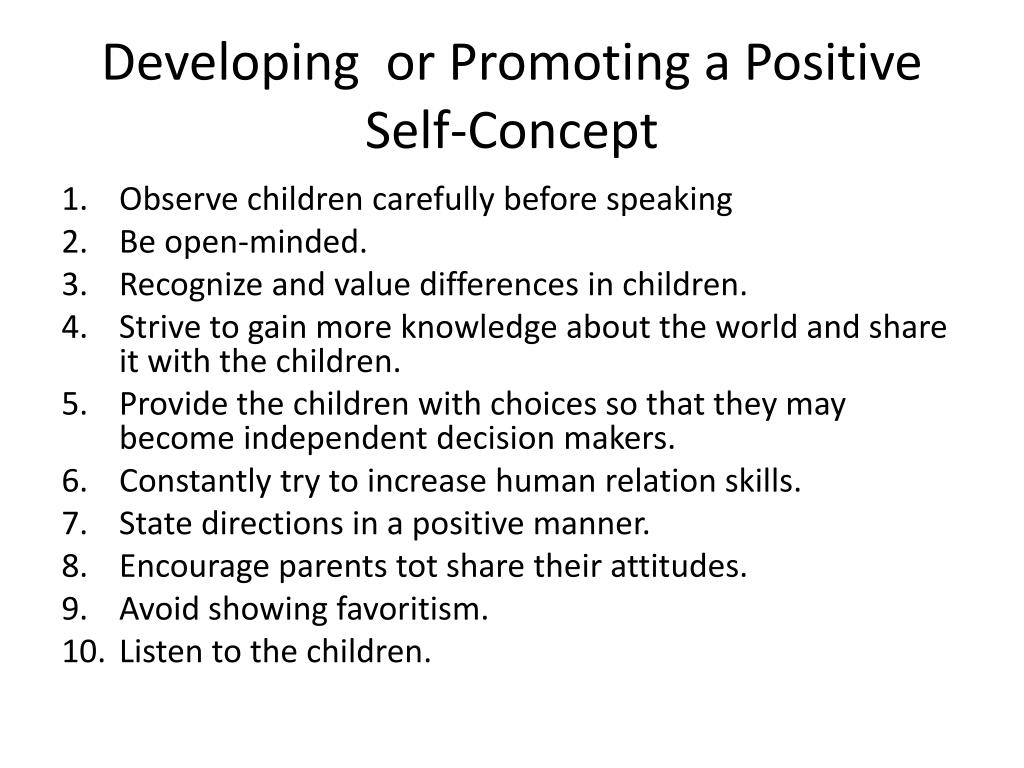 Developing  or Promoting a Positive Self-Concept

1. Observe children carefully before speaking
2. Be open-minded.
3. Recognize and value differences in children.
4. Strive to gain more knowledge about the world and share it with the children.
5. Provide the children with choices so that they may become independent decision makers.
6. Constantly try to increase human relation skills.
7. State directions in a positive manner.
8. Encourage parents tot share their attitudes.
9. Avoid showing favoritism.
10. Listen to the children.